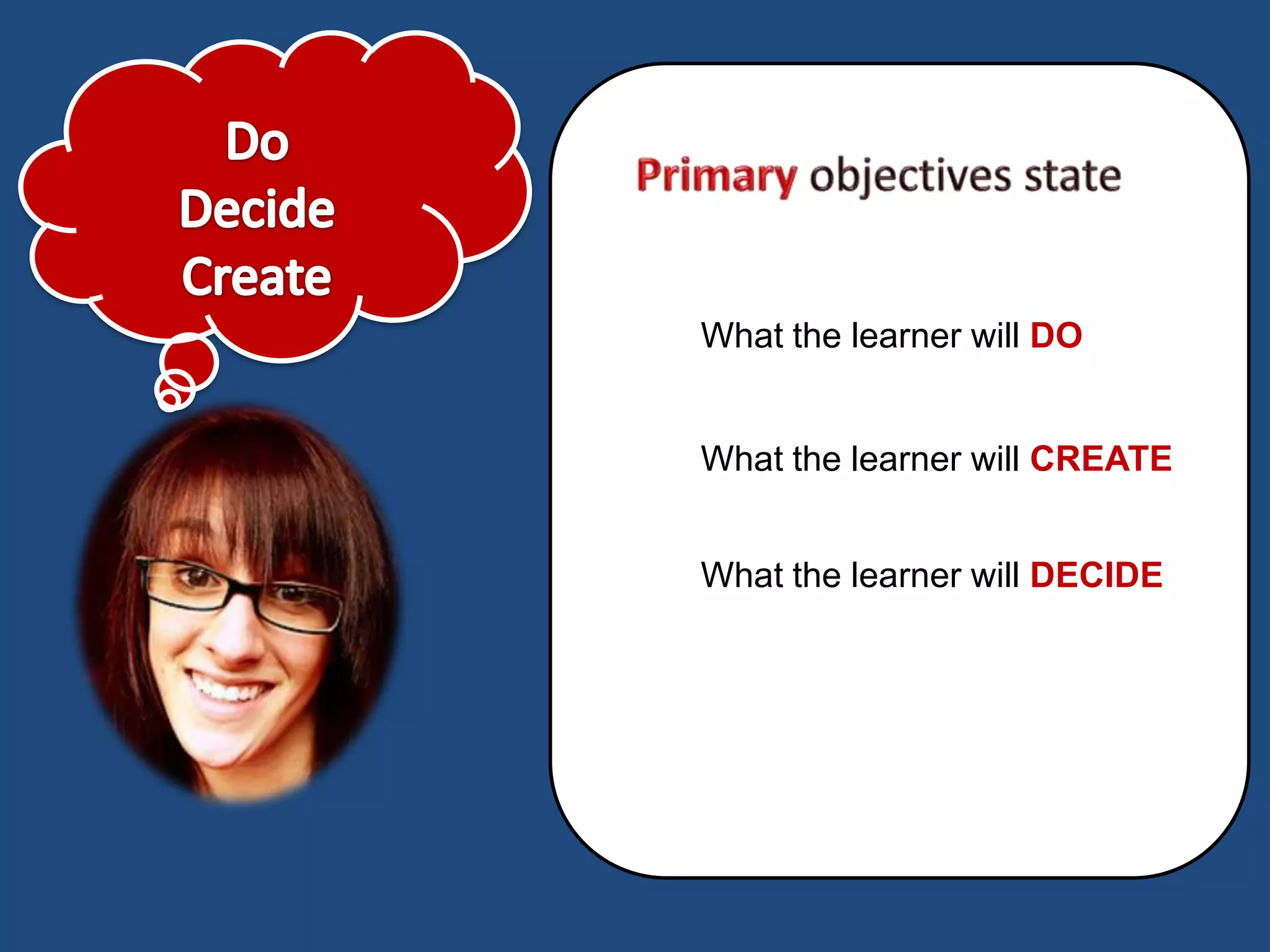 Do
Decide
Create

Primary objectives state

What the learner will DO

What the learner will CREATE

What the learner will DECIDE